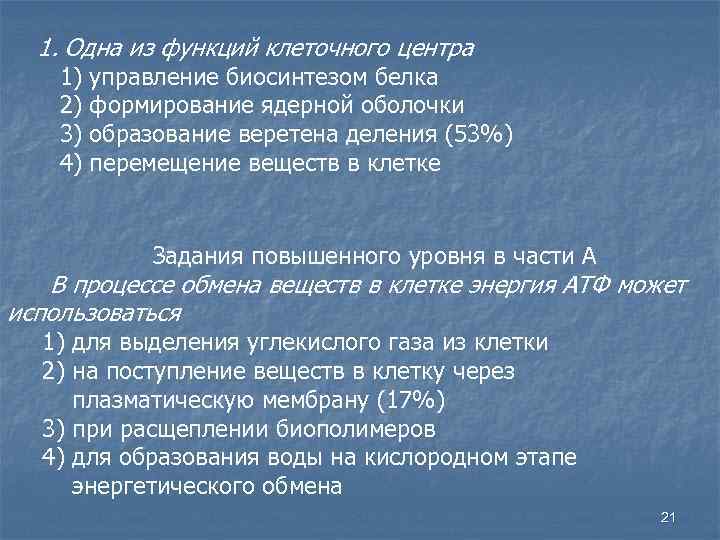 1. Одна из функций клеточного центра
1) управление биосинтезом белка
2) формирование ядерной оболочки
3) образование веретена деления (53%)
4) перемещение веществ в клетке

Задания повышенного уровня в части А
В процессе обмена веществ в клетке энергия АТФ может использоваться
1) для выделения углекислого газа из клетки
2) на поступление веществ в клетку через плазматическую мембрану (17%)
3) при расщеплении биополимеров
4) для образования воды на кислородном этапе энергетического обмена

21